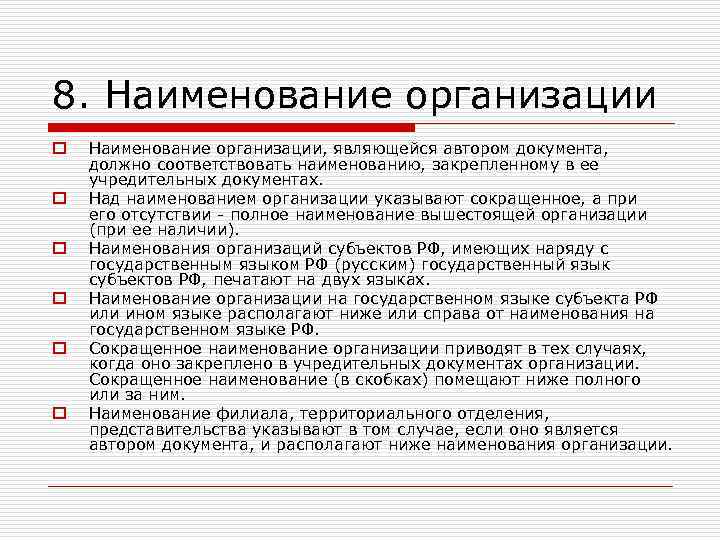 8. Наименование организации

Наименование организации, являющейся автором документа, должно соответствовать наименованию, закрепленному в ее учредительных документах.

Над наименованием организации указывают сокращенное, а при его отсутствии - полное наименование вышестоящей организации (при ее наличии).

Наименования организаций субъектов РФ, имеющих наряду с государственным языком РФ (русским) государственный язык субъектов РФ, печатают на двух языках.

Наименование организации на государственном языке субъекта РФ или ином языке располагают ниже или справа от наименования на государственном языке РФ.

Сокращенное наименование организации приводят в тех случаях, когда оно закреплено в учредительных документах организации. Сокращенное наименование (в скобках) помещают ниже полного или за ним.

Наименование филиала, территориального отделения, представительства указывают в том случае, если оно является автором документа, и располагают ниже наименования организации.